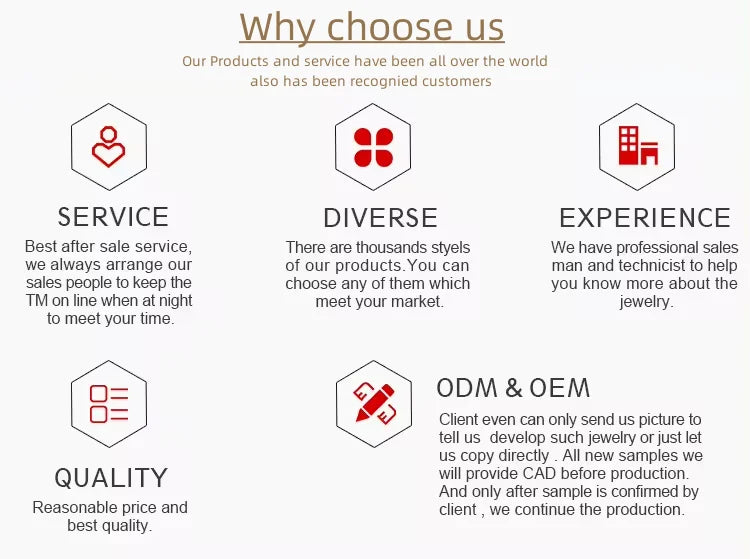 Why choose us

Our Products and service have been all over the world also has been recognied customers

SERVICE

Best after sale service, we always arrange our sales people to keep the TM on line when at night to meet your time.

DIVERSE

There are thousands styels of our products.You can choose any of them which meet your market.

EXPERIENCE

We have professional sales man and technicist to help you know more about the jewelry.

QUALITY

Reasonable price and best quality.

ODM & OEM

Client even can only send us picture to tell us develop such jewelry or just let us copy directly . All new samples we will provide CAD before production. And only after sample is confirmed by client , we continue the production.